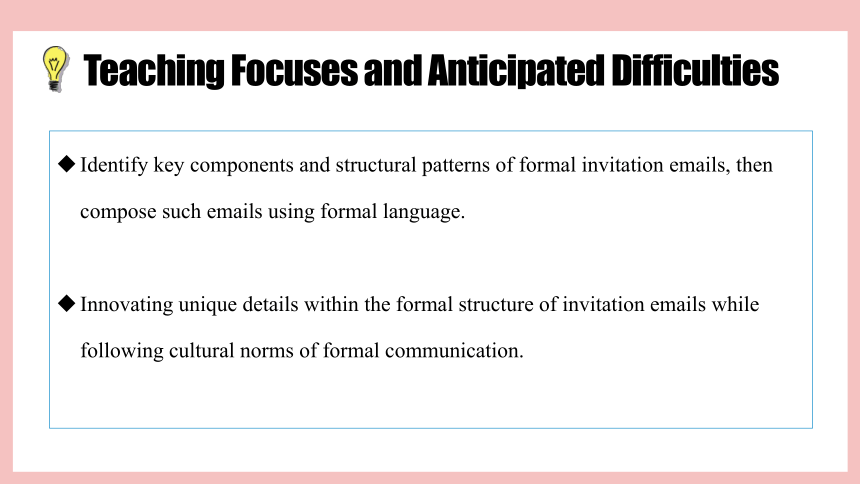 Teaching Focuses and Anticipated Difficulties

◆ Identify key components and structural patterns of formal invitation emails, then compose such emails using formal language.

◆ Innovating unique details within the formal structure of invitation emails while following cultural norms of formal communication.